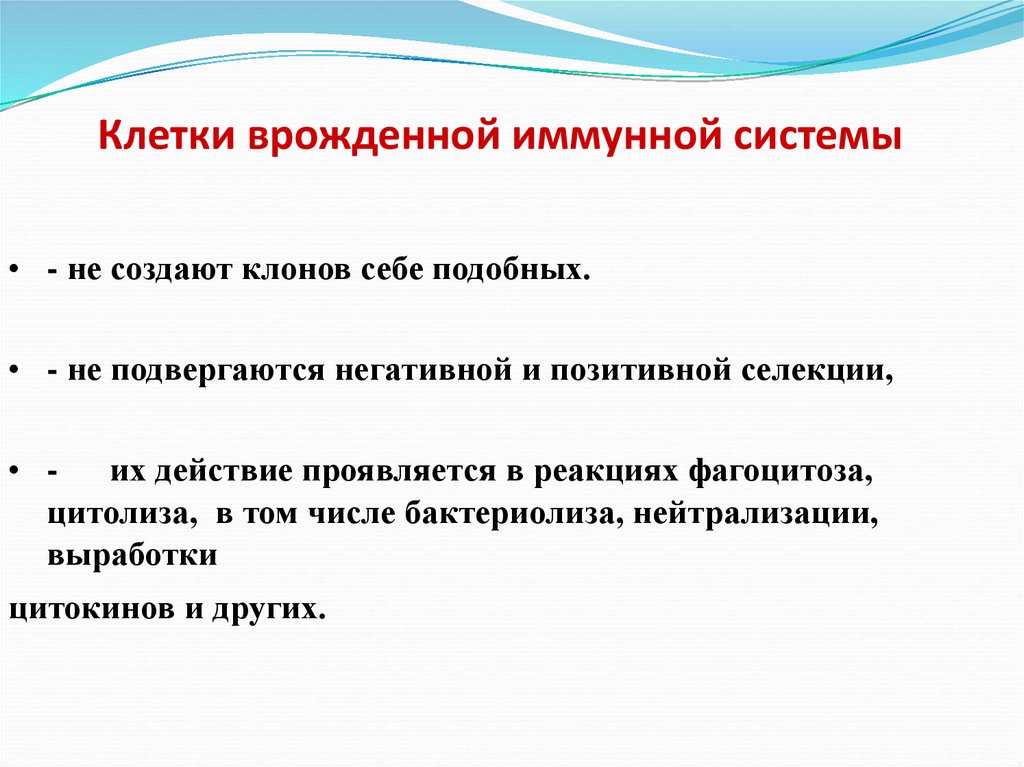 Клетки врожденной иммунной системы

• - не создают клонов себе подобных.

• - не подвергаются негативной и позитивной селекции,

• - их действие проявляется в реакциях фагоцитоза, цитолиза, в том числе бактериолиза, нейтрализации, выработки

цитокинов и других.